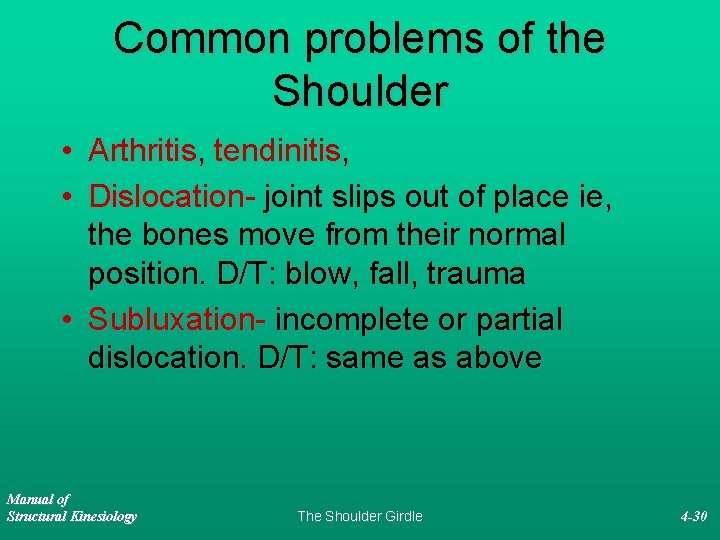 Common problems of the Shoulder

• Arthritis, tendinitis,
• Dislocation- joint slips out of place ie, the bones move from their normal position. D/T: blow, fall, trauma
• Subluxation- incomplete or partial dislocation. D/T: same as above

Manual of
Structural Kinesiology

The Shoulder Girdle

4-30